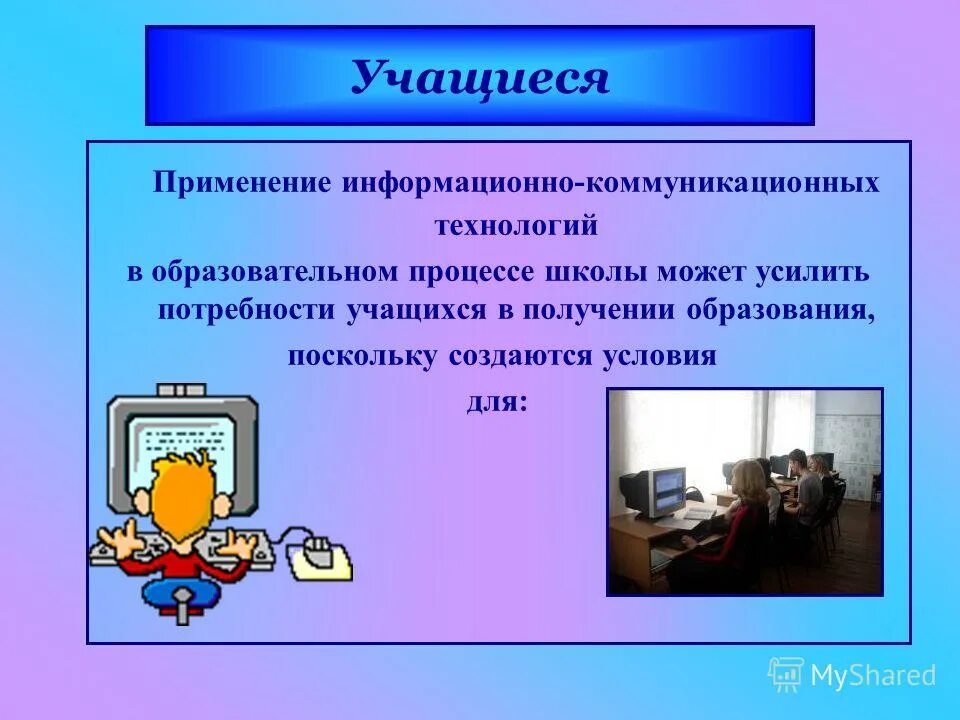 Учащиеся

Применение информационно-коммуникационных технологий в образовательном процессе школы может усилить потребности учащихся в получении образования, поскольку создаются условия для:

MyShared